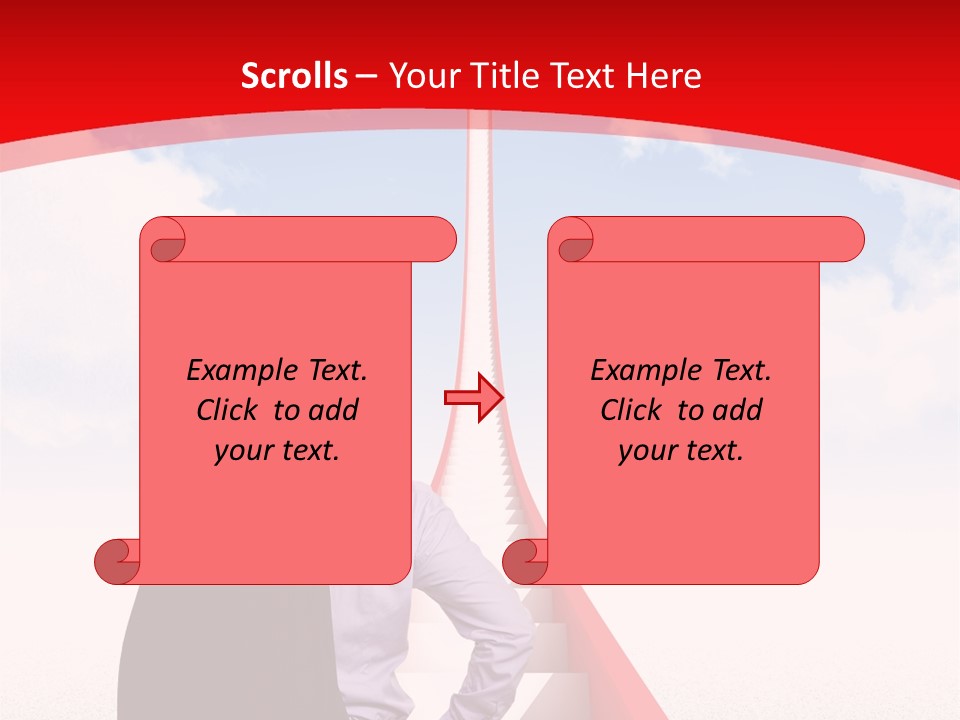 Scrolls – Your Title Text Here

Example Text. Click to add your text.

Example Text. Click to add your text.